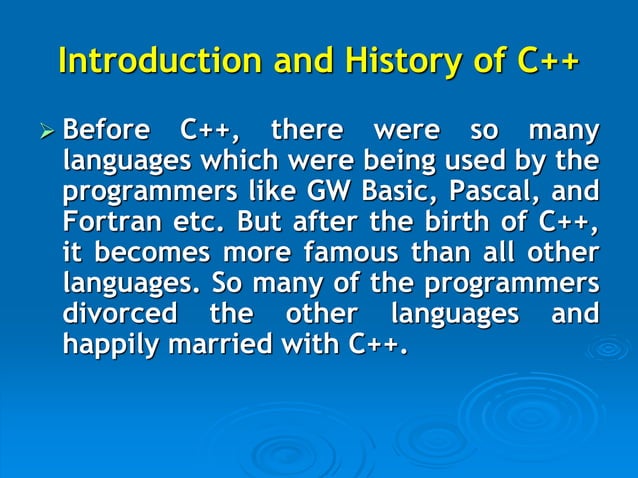 Introduction and History of C++

➢ Before C++, there were so many languages which were being used by the programmers like GW Basic, Pascal, and Fortran etc. But after the birth of C++, it becomes more famous than all other languages. So many of the programmers divorced the other languages and happily married with C++.